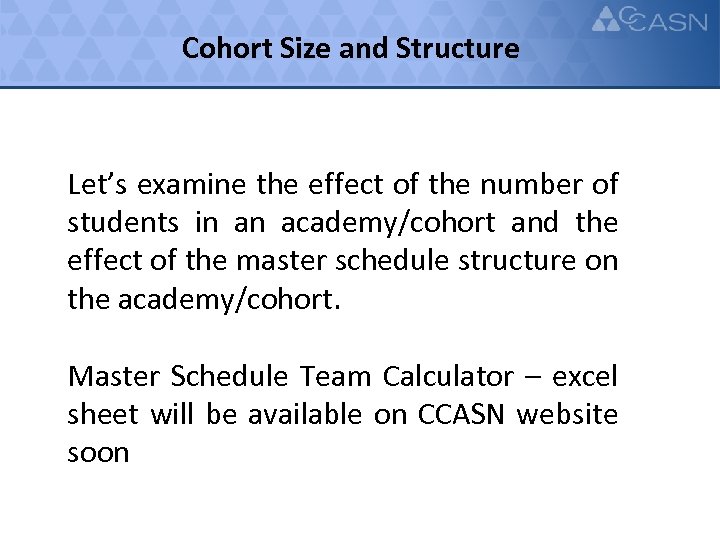 CCASN

Cohort Size and Structure

Let’s examine the effect of the number of students in an academy/cohort and the effect of the master schedule structure on the academy/cohort.

Master Schedule Team Calculator – excel sheet will be available on CCASN website soon